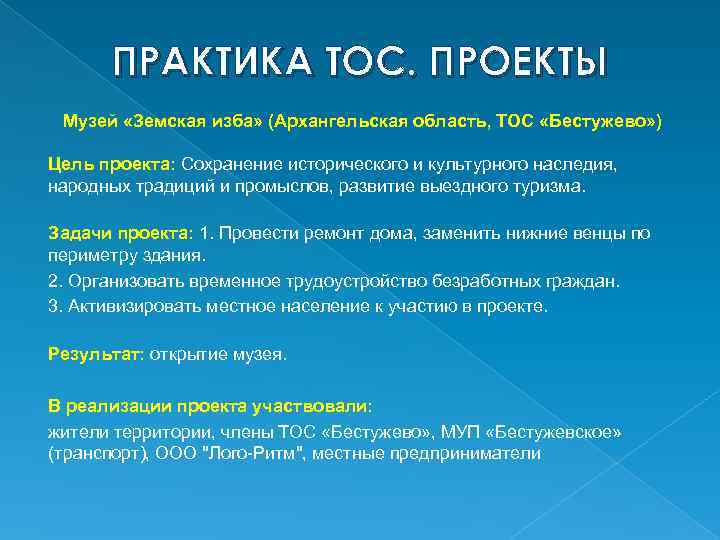 ПРАКТИКА ТОС. ПРОЕКТЫ

Музей «Земская изба» (Архангельская область, ТОС «Бестужево»)

Цель проекта: Сохранение исторического и культурного наследия, народных традиций и промыслов, развитие выездного туризма.

Задачи проекта: 1. Провести ремонт дома, заменить нижние венцы по периметру здания.

2. Организовать временное трудоустройство безработных граждан.

3. Активизировать местное население к участию в проекте.

Результат: открытие музея.

В реализации проекта участвовали:

жители территории, члены ТОС «Бестужево», МУП «Бестужевское» (транспорт), ООО "Лого-Ритм", местные предприниматели